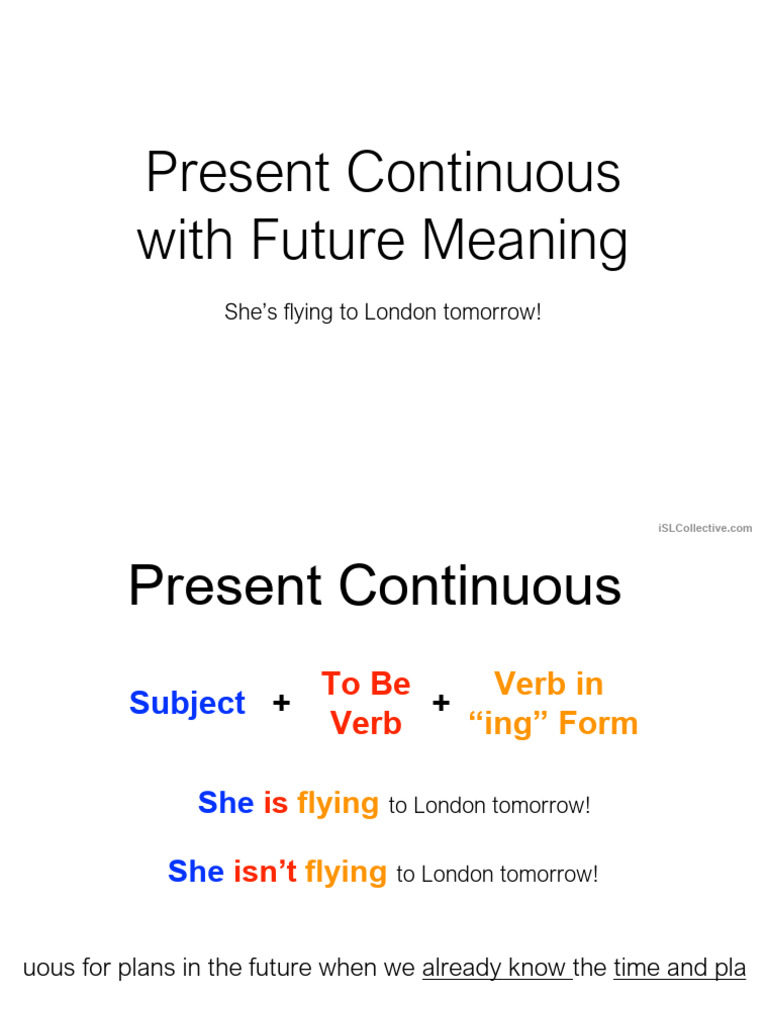 Present Continuous with Future Meaning

She's flying to London tomorrow!

iSLCollective.com

Present Continuous

Subject + To Be Verb + Verb in "ing" Form

She is flying to London tomorrow!

She isn't flying to London tomorrow!

uous for plans in the future when we already know the time and pla